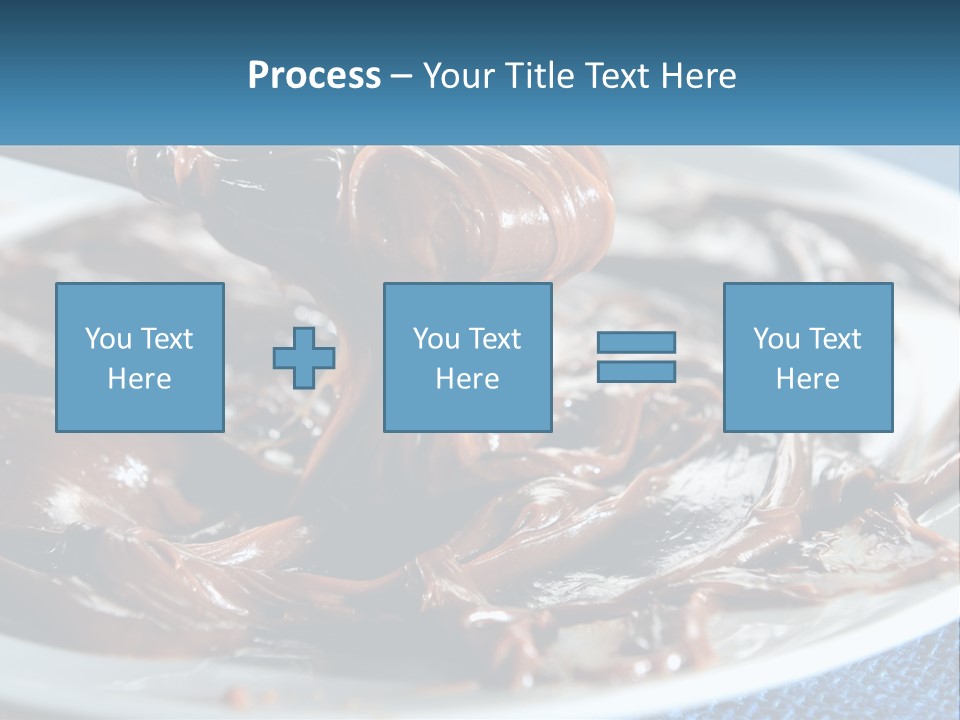 Process – Your Title Text Here

You Text Here

You Text Here

You Text Here